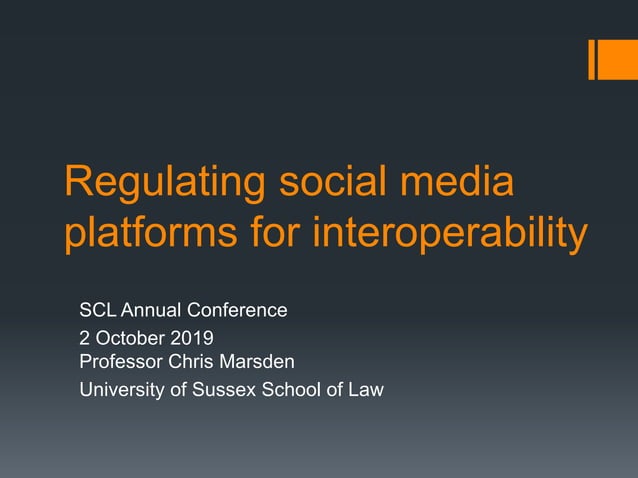 Regulating social media platforms for interoperability

SCL Annual Conference
2 October 2019
Professor Chris Marsden
University of Sussex School of Law